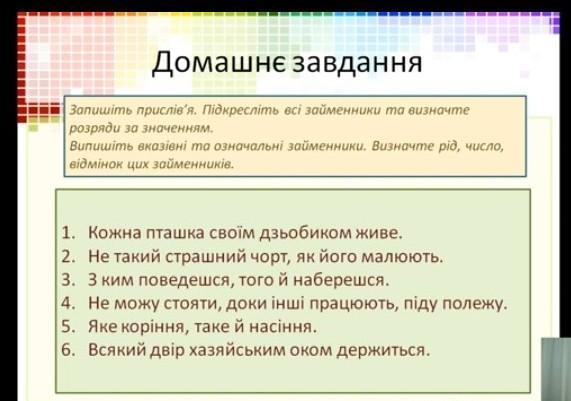 Домашнє завдання

Запишіть прислів'я. Підкресліть всі займенники та визначте розряди за значенням.
Випишіть вказівні та означальні займенники. Визначте рід, число, відмінок цих займенників.

1. Кожна пташка своїм дзьобиком живе.
2. Не такий страшний чорт, як його малюють.
3. З ким поведешся, того й наберешся.
4. Не можу стояти, доки інші працюють, піду полежу.
5. Яке коріння, таке й насіння.
6. Всякий двір хазяйським оком держиться.